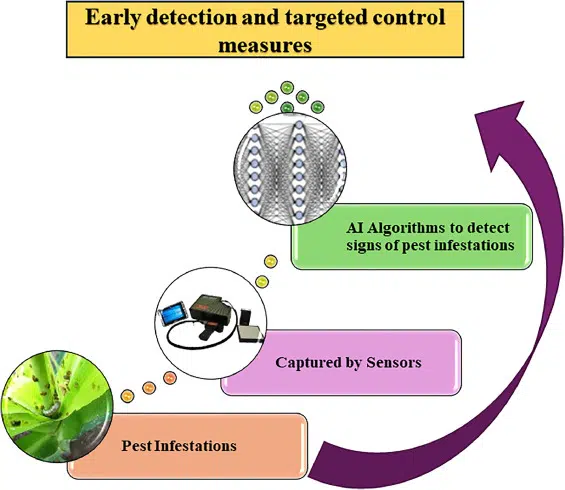 Early detection and targeted control measures

AI Algorithms to detect signs of pest infestations

Captured by Sensors

Pest Infestations